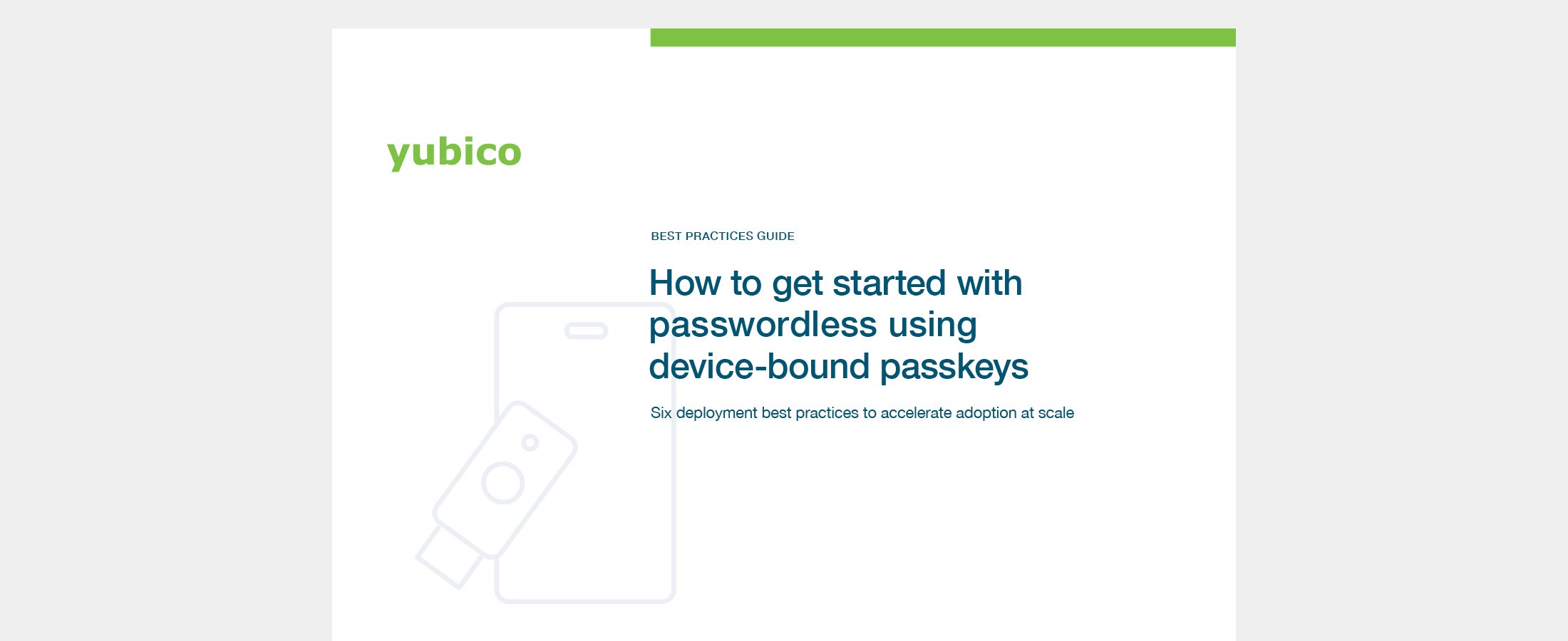 yubico

BEST PRACTICES GUIDE

How to get started with passwordless using device-bound passkeys

Six deployment best practices to accelerate adoption at scale